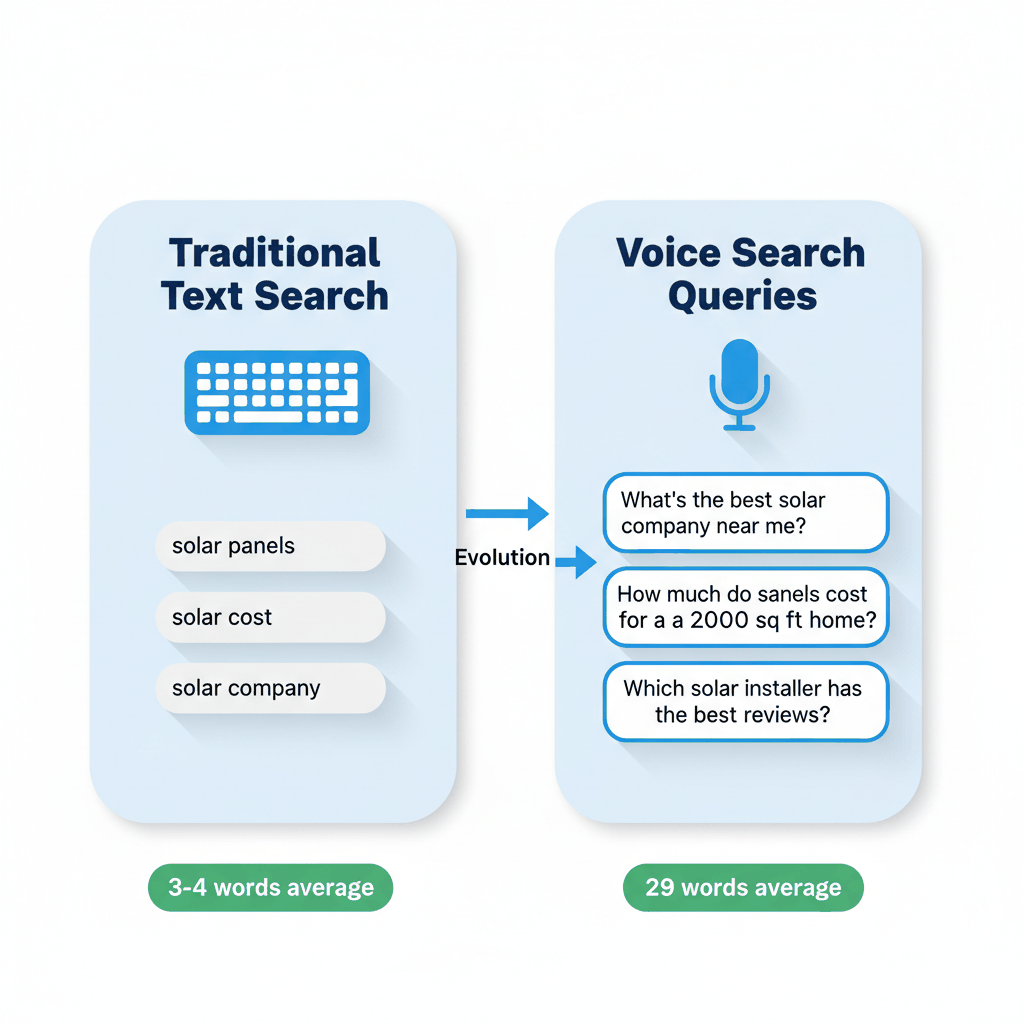 Traditional Text Search

solar panels

solar cost

solar company

3-4 words average

Evolution

Voice Search Queries

What's the best solar company near me?

How much do sanels cost for a a 2000 sq ft home?

Which solar installer has the best reviews?

29 words average